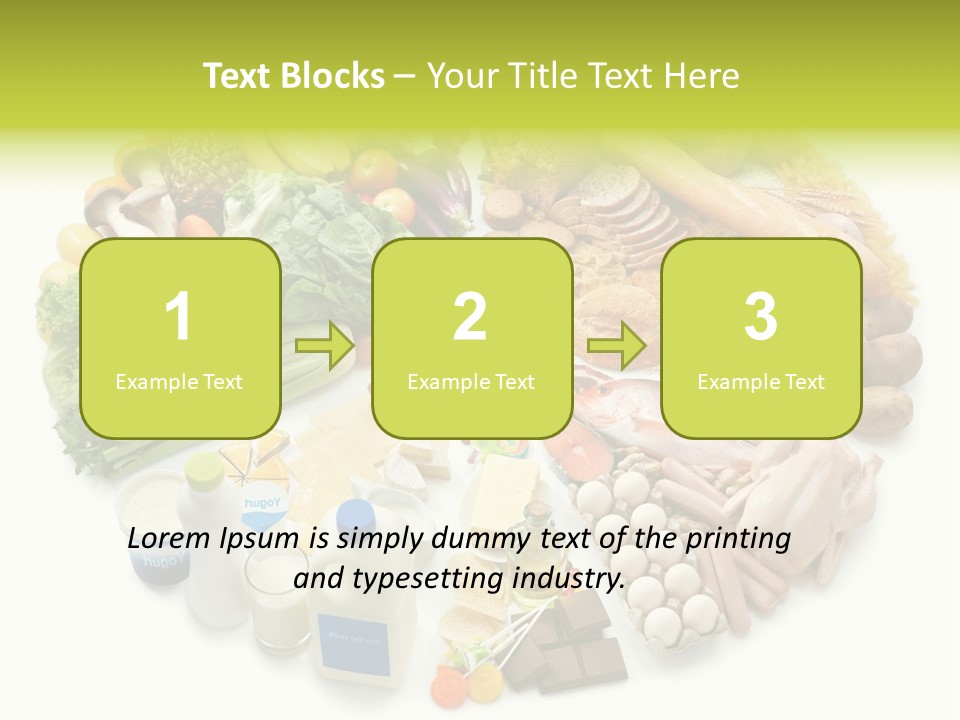 Text Blocks – Your Title Text Here

1
Example Text

2
Example Text

3
Example Text

Lorem Ipsum is simply dummy text of the printing and typesetting industry.